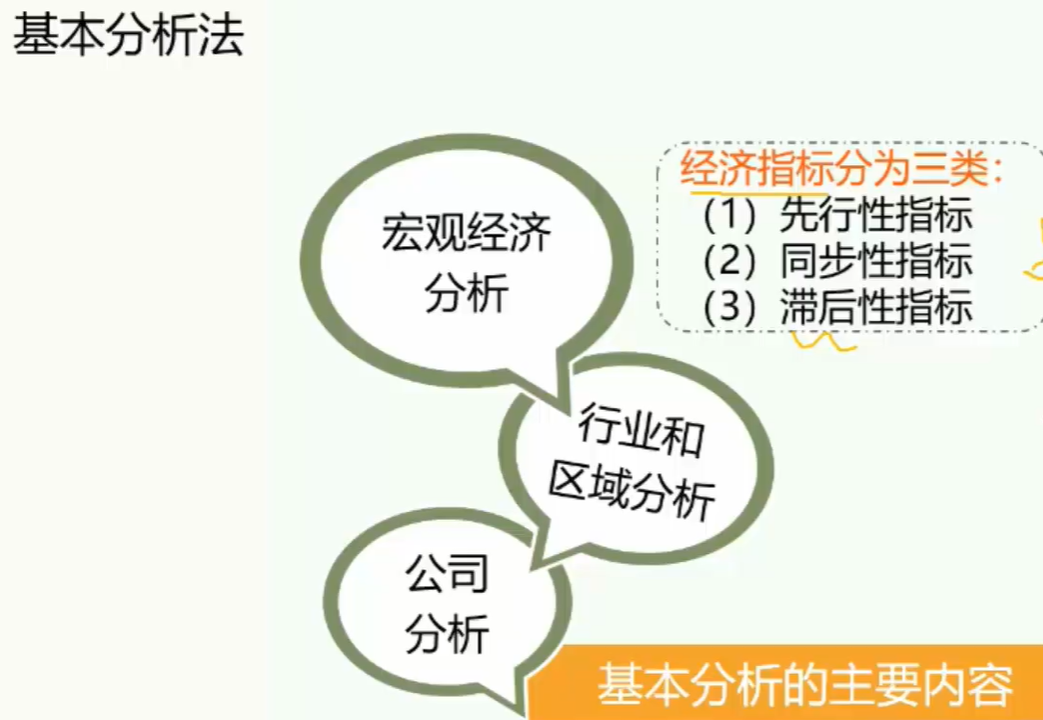 基本分析法

宏观经济分析

行业和区域分析

公司分析

经济指标分为三类：
（1）先行性指标
（2）同步性指标
（3）滞后性指标

基本分析的主要内容